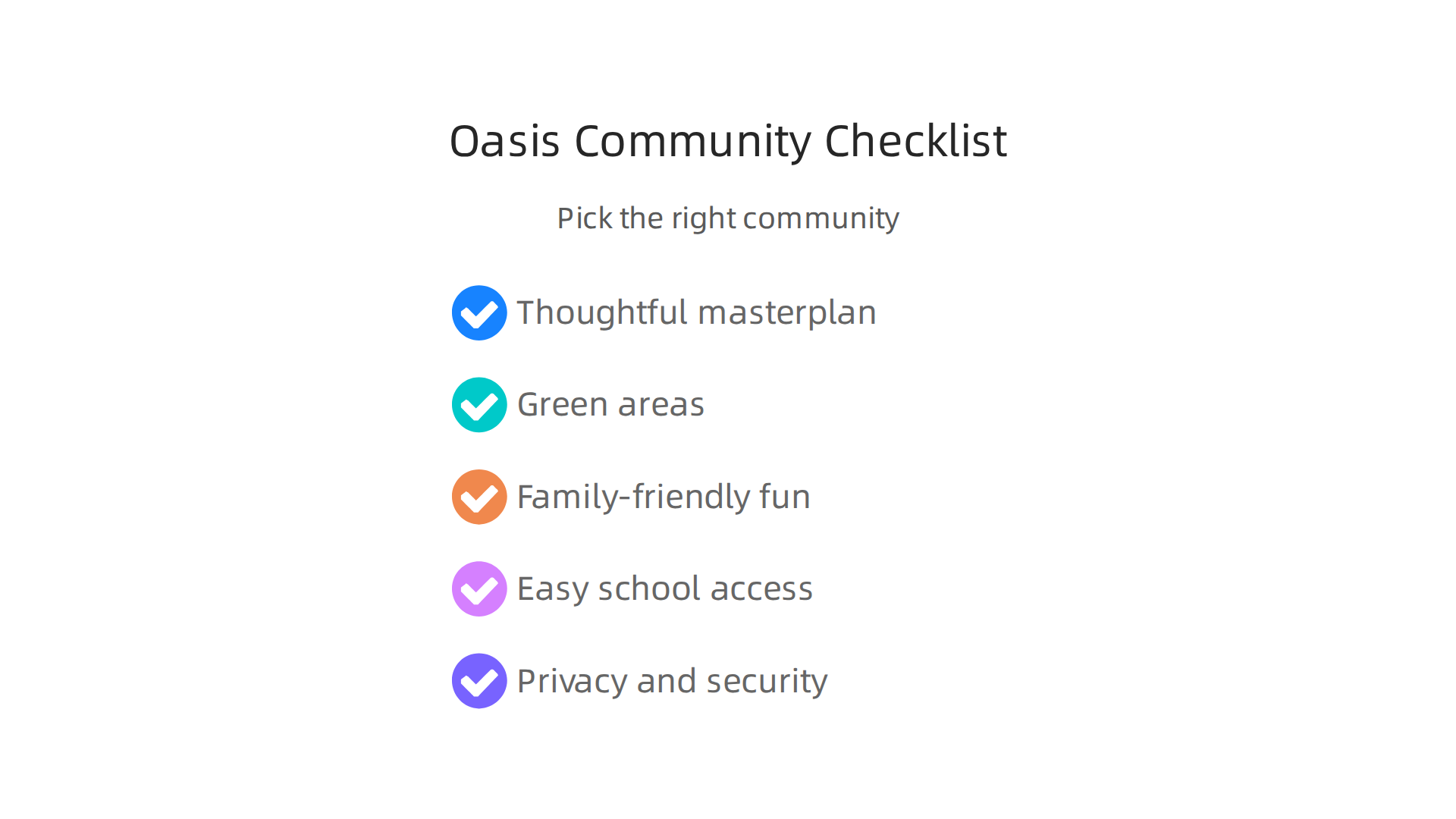 Oasis Community Checklist

Pick the right community

Thoughtful masterplan

Green areas

Family-friendly fun

Easy school access

Privacy and security